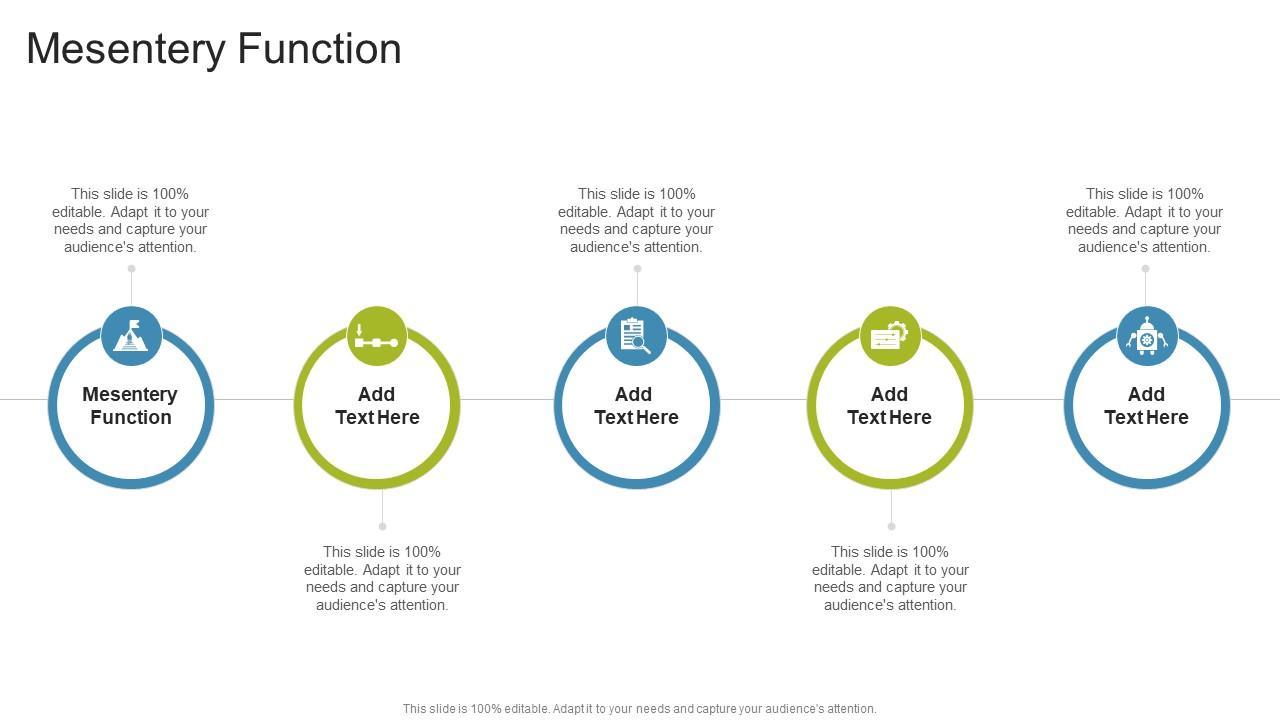 Mesentery Function

This slide is 100% editable. Adapt it to your needs and capture your audience's attention.

Mesentery Function

Add Text Here

This slide is 100% editable. Adapt it to your needs and capture your audience's attention.

This slide is 100% editable. Adapt it to your needs and capture your audience's attention.

Add Text Here

Add Text Here

This slide is 100% editable. Adapt it to your needs and capture your audience's attention.

This slide is 100% editable. Adapt it to your needs and capture your audience's attention.

Add Text Here

This slide is 100% editable. Adapt it to your needs and capture your audience's attention.